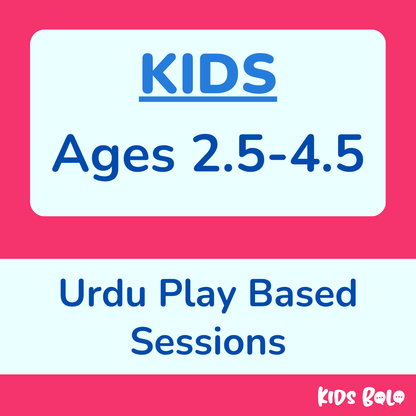 KIDS

Ages 2.5-4.5

Urdu Play Based Sessions

KIDS BOLO